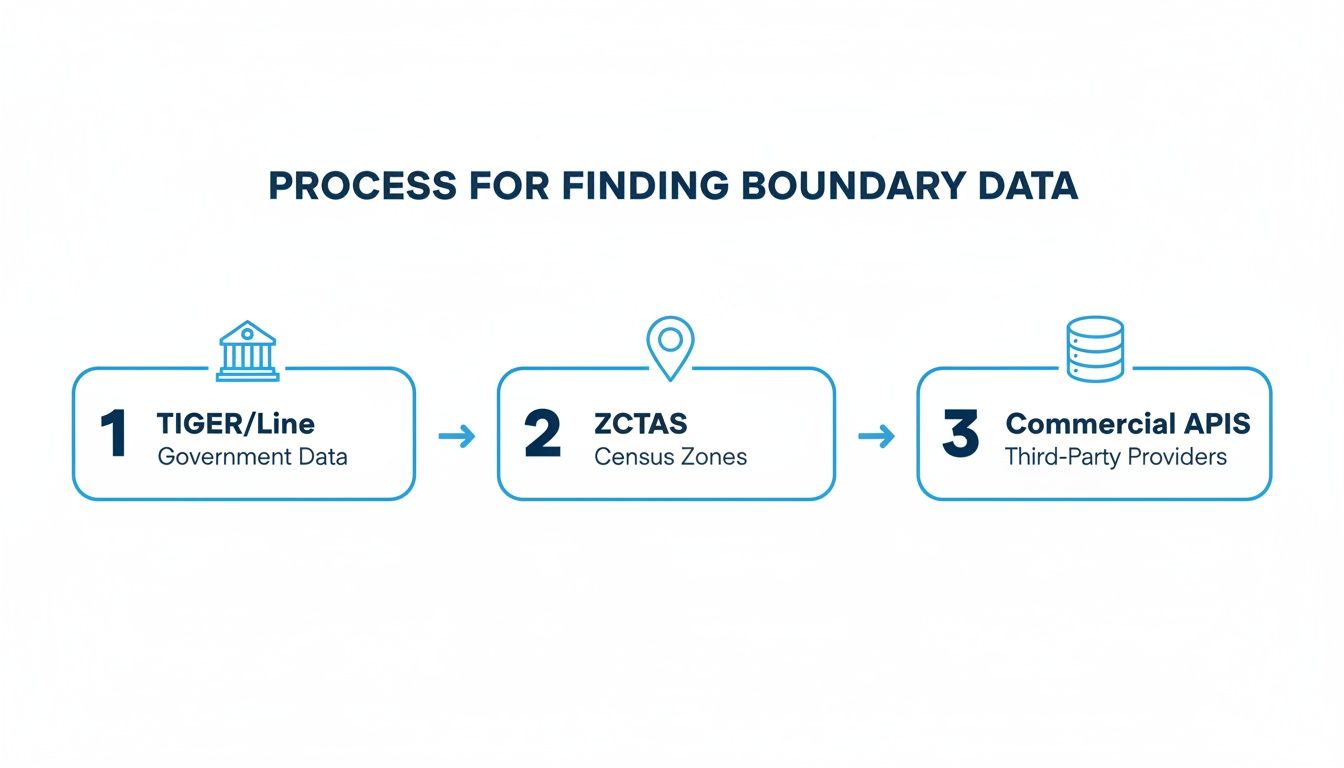 PROCESS FOR FINDING BOUNDARY DATA

1 TIGER/Line
Government Data

2 ZCTAS
Census Zones

3 Commercial APIS
Third-Party Providers